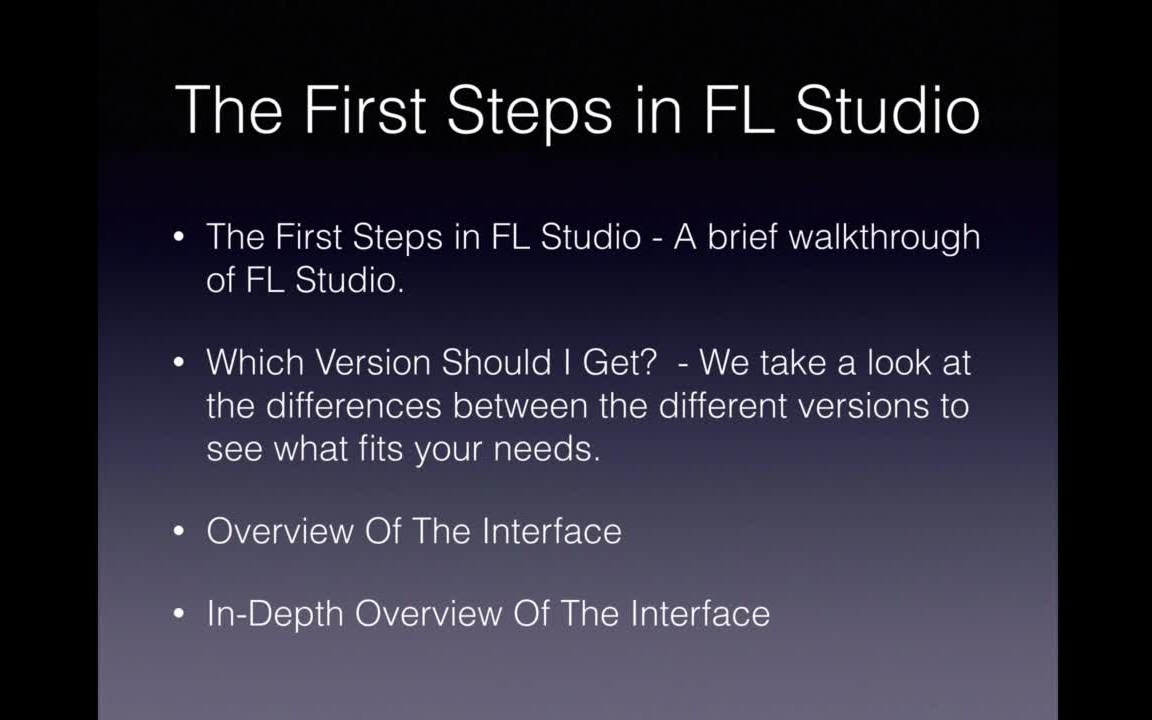 The First Steps in FL Studio

• The First Steps in FL Studio - A brief walkthrough of FL Studio.

• Which Version Should I Get?  - We take a look at the differences between the different versions to see what fits your needs.

• Overview Of The Interface

• In-Depth Overview Of The Interface